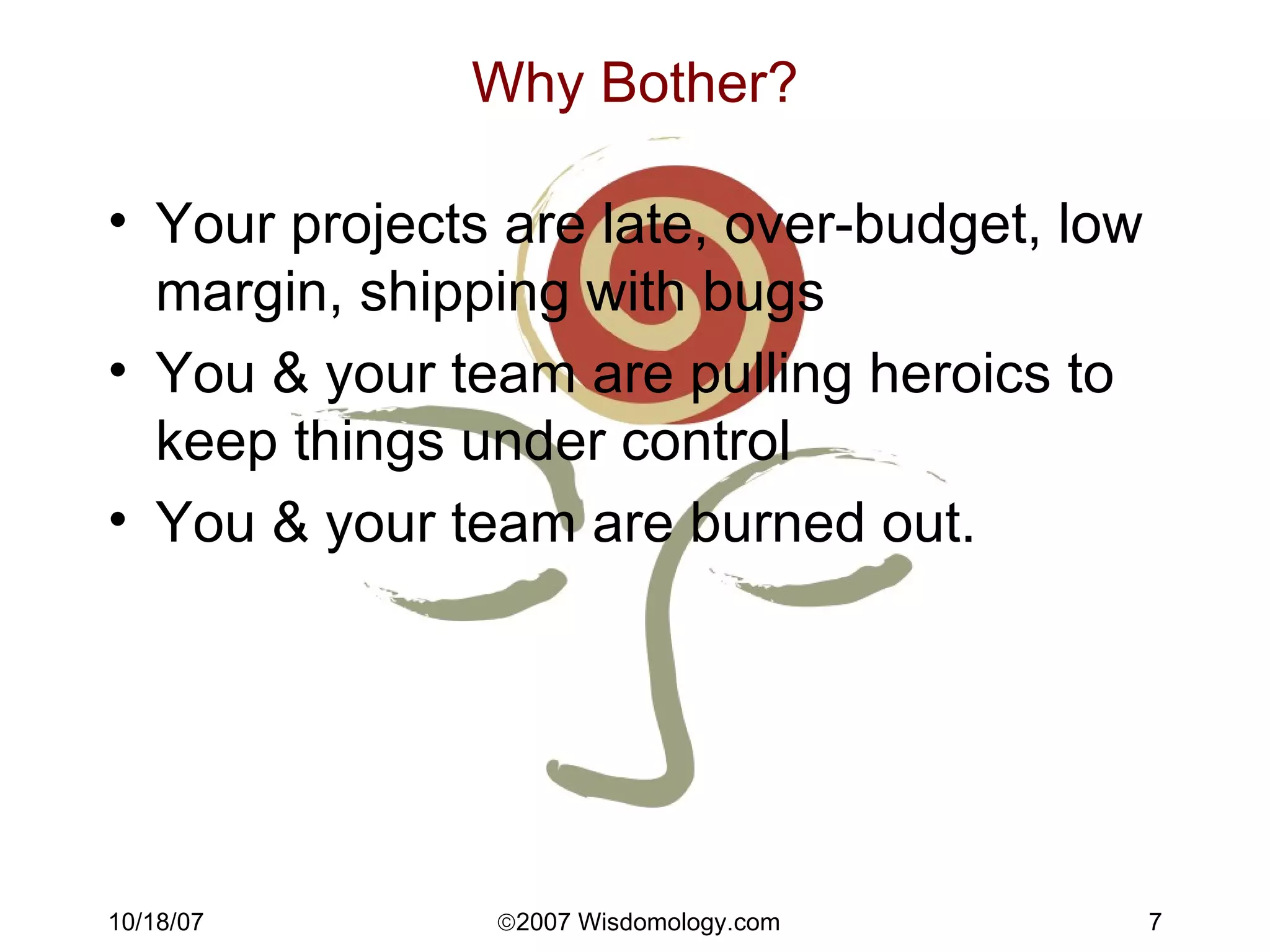 Why Bother?

• Your projects are late, over-budget, low margin, shipping with bugs
• You & your team are pulling heroics to keep things under control
• You & your team are burned out.

10/18/07

©2007 Wisdomology.com

7